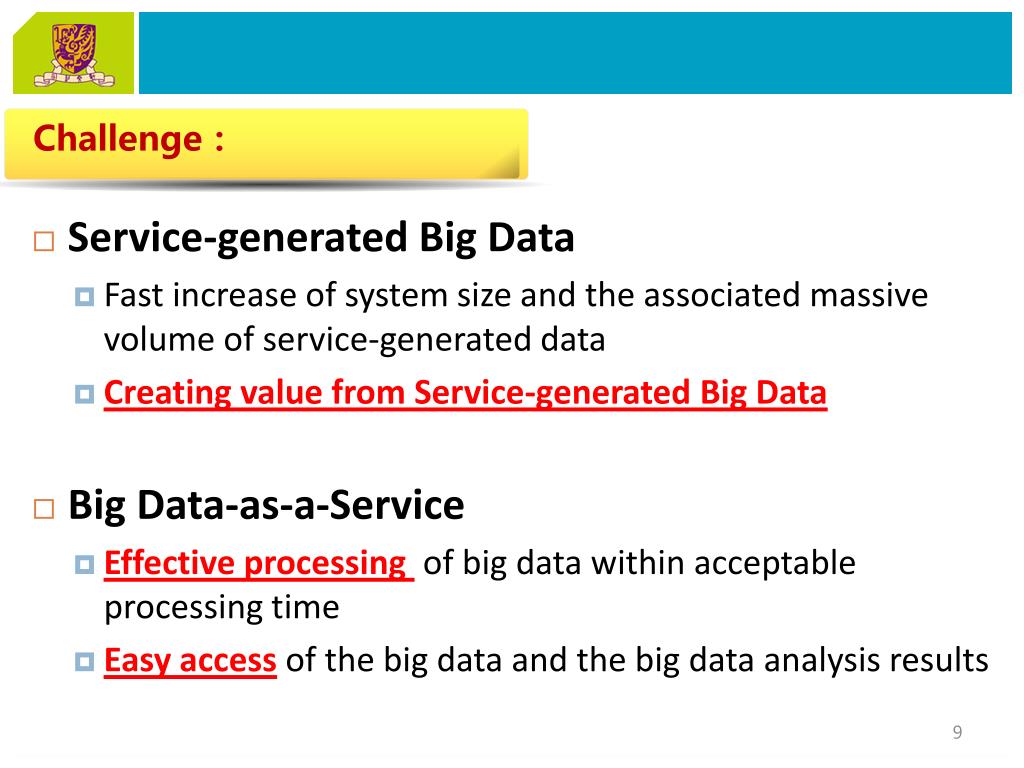 Challenge :

□ Service-generated Big Data

▫ Fast increase of system size and the associated massive volume of service-generated data

▫ Creating value from Service-generated Big Data

□ Big Data-as-a-Service

▫ Effective processing of big data within acceptable processing time

▫ Easy access of the big data and the big data analysis results

9